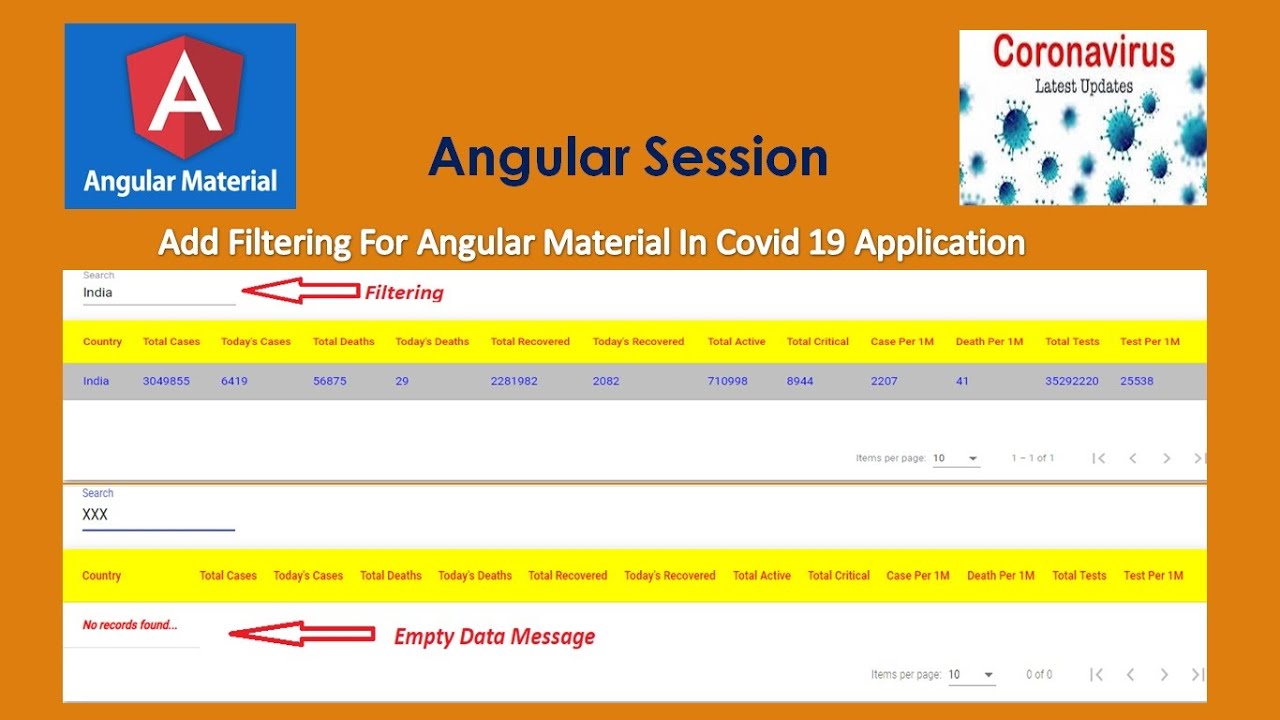 A
Angular Material

Angular Session

Coronavirus
Latest Updates

Add Filtering For Angular Material In Covid 19 Application

Search
India
Filtering

| Country | Total Cases | Today's Cases | Total Deaths | Today's Deaths | Total Recovered | Today's Recovered | Total Active | Total Critical | Case Per 1M | Death Per 1M | Total Tests | Test Per 1M |
|---|---|---|---|---|---|---|---|---|---|---|---|---|
| India | 3049855 | 6419 | 56875 | 29 | 2281982 | 2082 | 710998 | 8944 | 2207 | 41 | 35292220 | 25538 |

Items per page: 10 1 – 1 of 1

Search
XXX

| Country | Total Cases | Today's Cases | Total Deaths | Today's Deaths | Total Recovered | Today's Recovered | Total Active | Total Critical | Case Per 1M | Death Per 1M | Total Tests | Test Per 1M |
|---|---|---|---|---|---|---|---|---|---|---|---|---|

No records found...
Empty Data Message

Items per page: 10 0 of 0